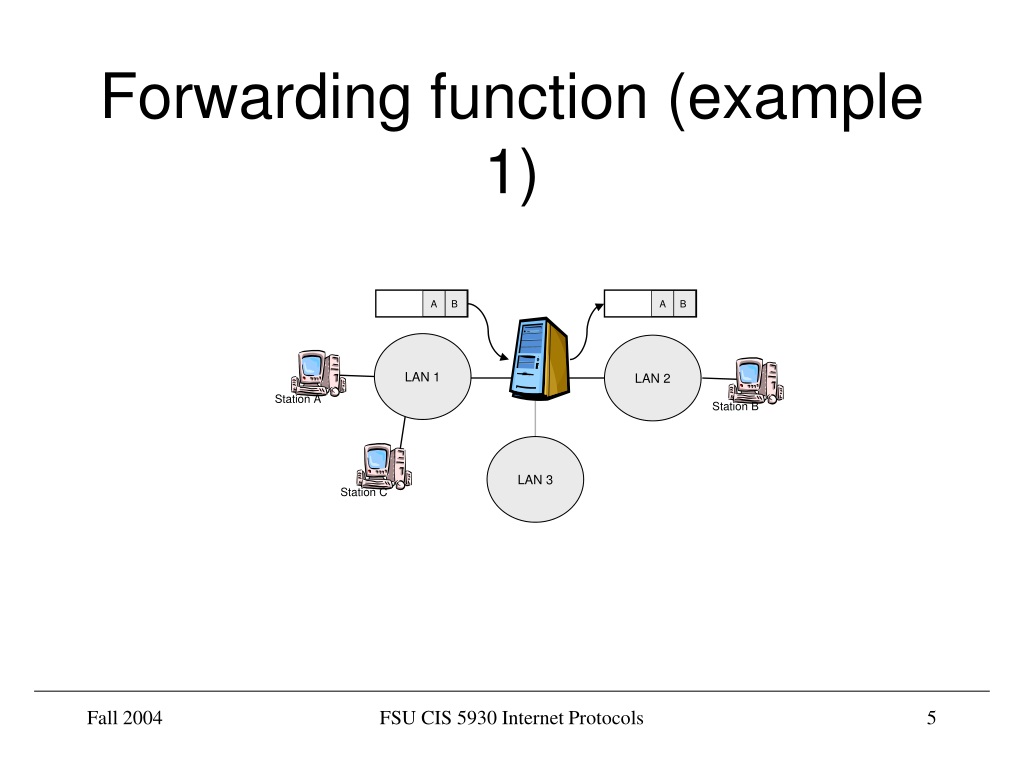 Forwarding function (example 1)

A B

A B

LAN 1

LAN 2

Station A

Station B

LAN 3

Station C

Fall 2004

FSU CIS 5930 Internet Protocols

5